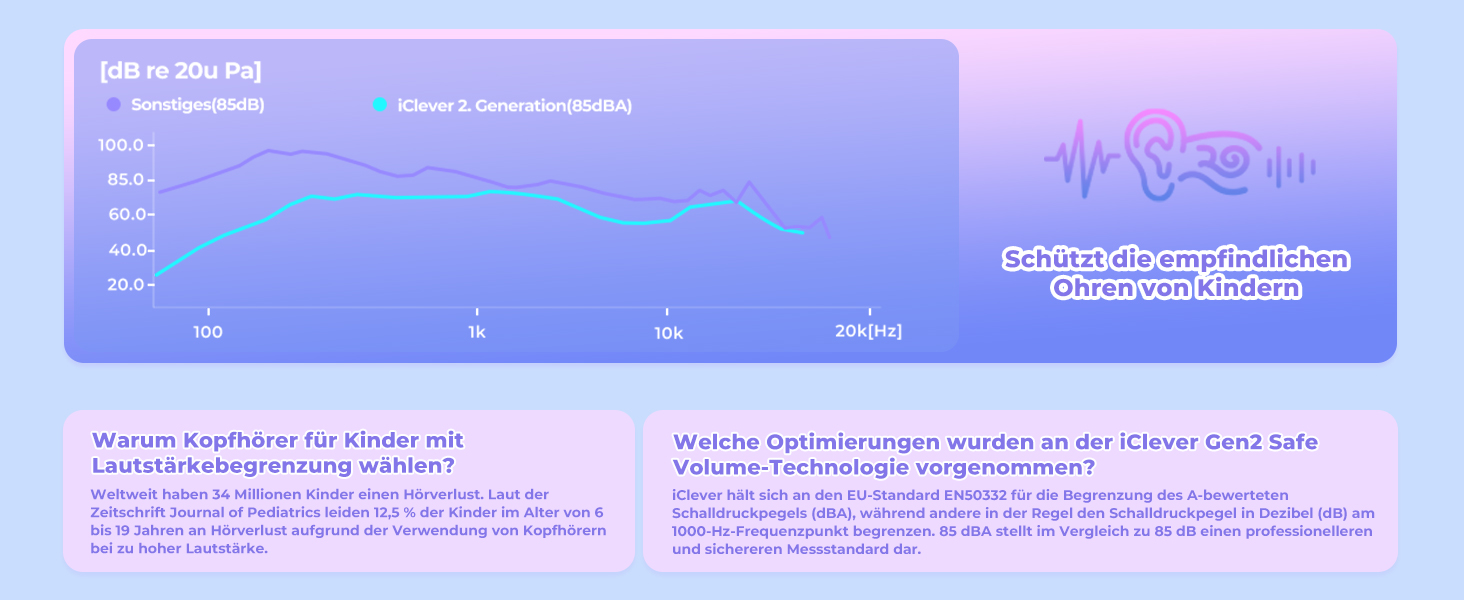 [dB re 20u Pa]

Sonstiges(85dB)

iClever 2. Generation(85dBA)

100.0

85.0

60.0

40.0

20.0

100

1k

10k

20k[Hz]

Schützt die empfindlichen Ohren von Kindern

Warum Kopfhörer für Kinder mit Lautstärkebegrenzung wählen?

Weltweit haben 34 Millionen Kinder einen Hörverlust. Laut der Zeitschrift Journal of Pediatrics leiden 12,5 % der Kinder im Alter von 6 bis 19 Jahren an Hörverlust aufgrund der Verwendung von Kopfhörern bei zu hoher Lautstärke.

Welche Optimierungen wurden an der iClever Gen2 Safe Volume-Technologie vorgenommen?

iClever hält sich an den EU-Standard EN50332 für die Begrenzung des A-bewerteten Schalldruckpegels (dBA), während andere in der Regel den Schalldruckpegel in Dezibel (dB) am 1000-Hz-Frequenzpunkt begrenzen. 85 dBA stellt im Vergleich zu 85 dB einen professionelleren und sichereren Messstandard dar.